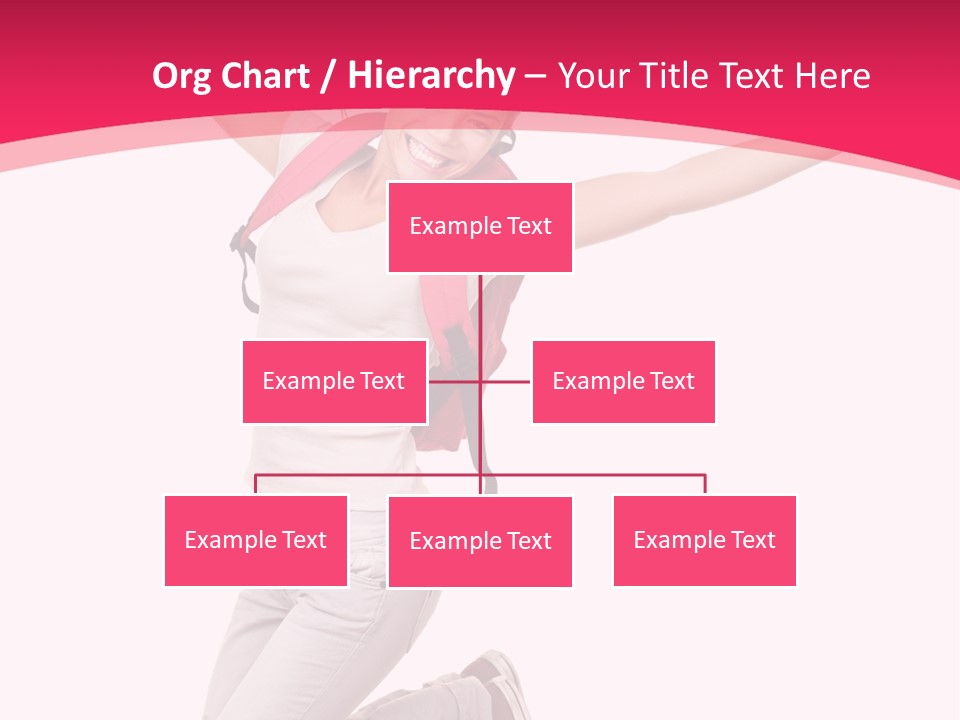 Org Chart / Hierarchy – Your Title Text Here

Example Text

Example Text

Example Text

Example Text

Example Text

Example Text